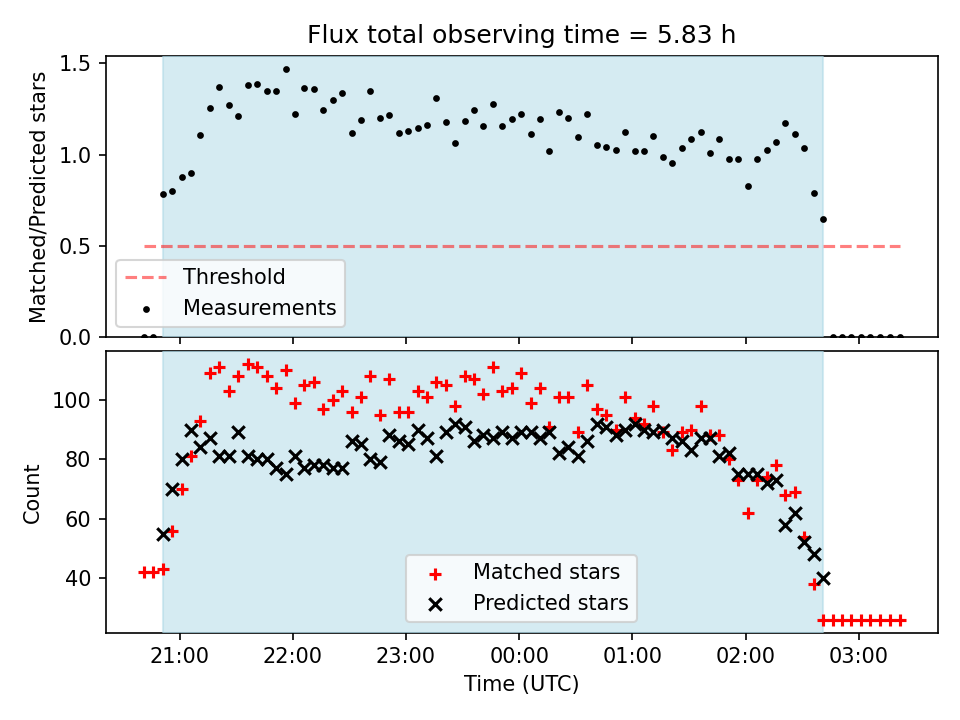 Flux total observing time = 5.83 h

Matched/Predicted stars

1.5
1.0
0.5
0.0

Threshold
Measurements

Count

100
80
60
40

Matched stars
Predicted stars

21:00
22:00
23:00
00:00
01:00
02:00
03:00

Time (UTC)